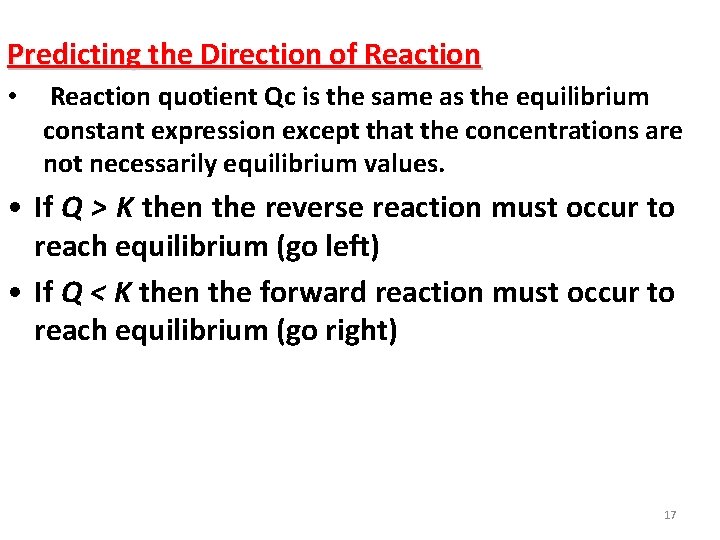 Predicting the Direction of Reaction

• Reaction quotient Qc is the same as the equilibrium constant expression except that the concentrations are not necessarily equilibrium values.

• If $Q > K$ then the reverse reaction must occur to reach equilibrium (go left)

• If $Q < K$ then the forward reaction must occur to reach equilibrium (go right)

17